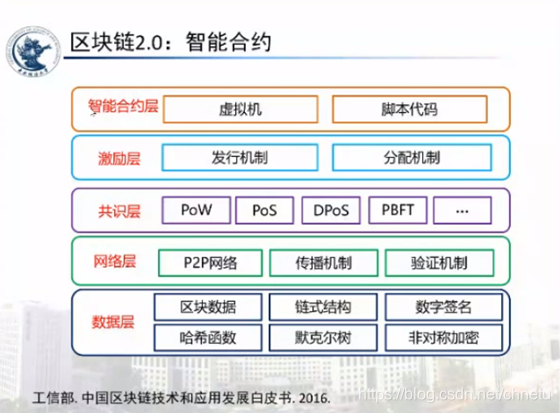 区块链2.0：智能合约

智能合约层 虚拟机 脚本代码

激励层 发行机制 分配机制

共识层 PoW PoS DPoS PBFT …

网络层 P2P网络 传播机制 验证机制

数据层 区块数据 链式结构 数字签名 哈希函数 默克尔树 非对称加密

工信部. 中国区块链技术和应用发展白皮书. 2016.

https://blog.csdn.net/chnetu